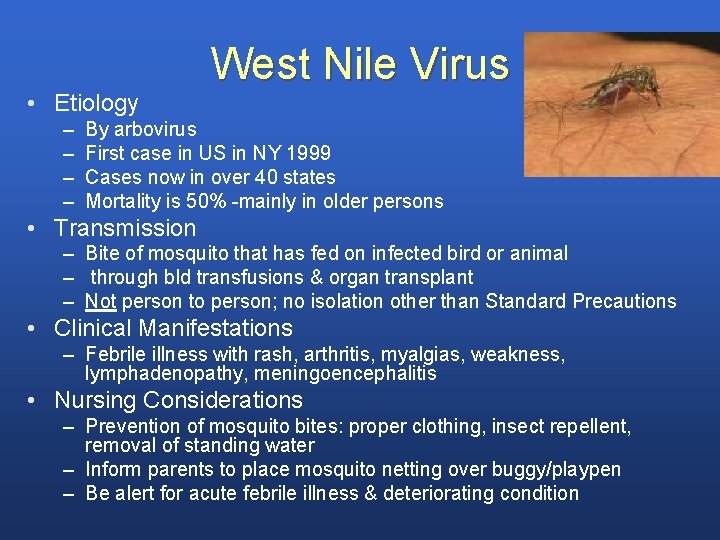 West Nile Virus

• Etiology
– By arbovirus
– First case in US in NY 1999
– Cases now in over 40 states
– Mortality is 50% -mainly in older persons

• Transmission
– Bite of mosquito that has fed on infected bird or animal
– through bld transfusions & organ transplant
– Not person to person; no isolation other than Standard Precautions

• Clinical Manifestations
– Febrile illness with rash, arthritis, myalgias, weakness, lymphadenopathy, meningoencephalitis

• Nursing Considerations
– Prevention of mosquito bites: proper clothing, insect repellent, removal of standing water
– Inform parents to place mosquito netting over buggy/playpen
– Be alert for acute febrile illness & deteriorating condition